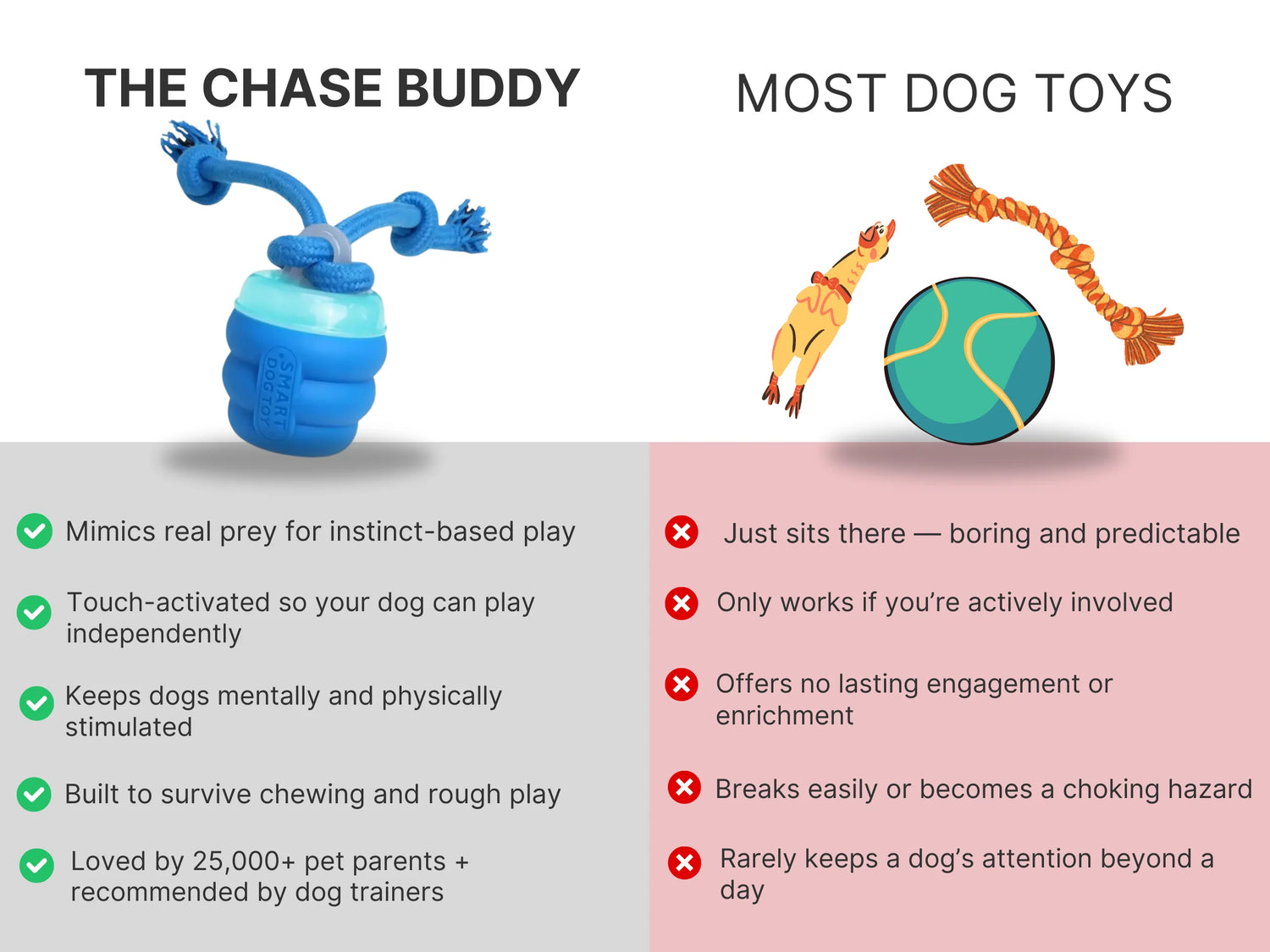 THE CHASE BUDDY

SMART DOG TOY

Mimics real prey for instinct-based play

Touch-activated so your dog can play independently

Keeps dogs mentally and physically stimulated

Built to survive chewing and rough play

Loved by 25,000+ pet parents + recommended by dog trainers

MOST DOG TOYS

Just sits there — boring and predictable

Only works if you're actively involved

Offers no lasting engagement or enrichment

Breaks easily or becomes a choking hazard

Rarely keeps a dog's attention beyond a day